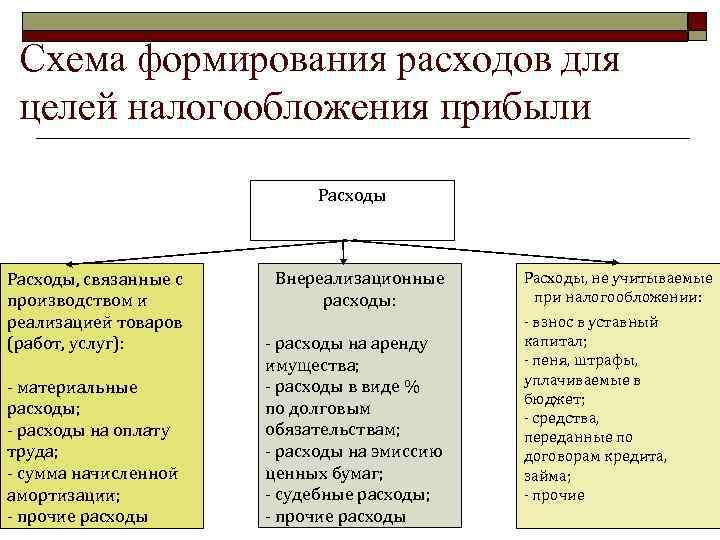 Схема формирования расходов для целей налогообложения прибыли

Расходы

Расходы, связанные с производством и реализацией товаров (работ, услуг):

- материальные расходы;
- расходы на оплату труда;
- сумма начисленной амортизации;
- прочие расходы

Внереализационные расходы:

- расходы на аренду имущества;
- расходы в виде % по долговым обязательствам;
- расходы на эмиссию ценных бумаг;
- судебные расходы;
- прочие расходы

Расходы, не учитываемые при налогообложении:

- взнос в уставный капитал;
- пеня, штрафы, уплачиваемые в бюджет;
- средства, переданные по договорам кредита, займа;
- прочие